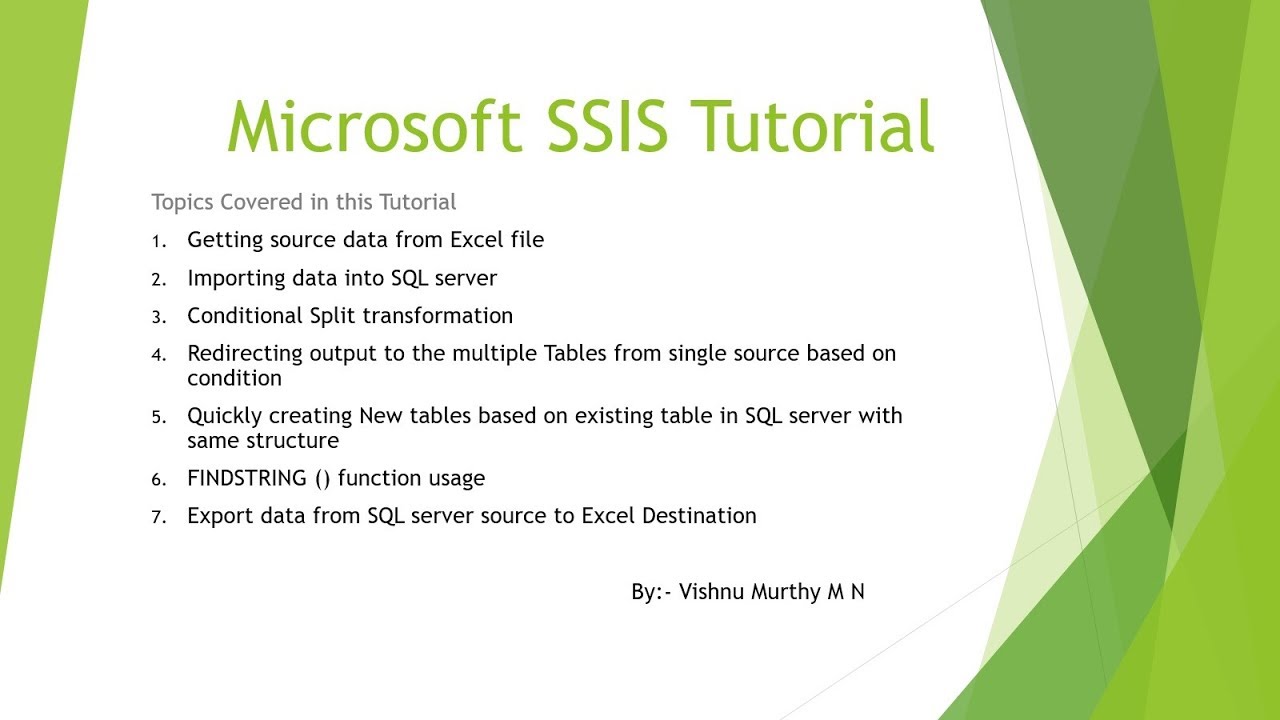 Microsoft SSIS Tutorial

Topics Covered in this Tutorial

1. Getting source data from Excel file
2. Importing data into SQL server
3. Conditional Split transformation
4. Redirecting output to the multiple Tables from single source based on condition
5. Quickly creating New tables based on existing table in SQL server with same structure
6. FINDSTRING () function usage
7. Export data from SQL server source to Excel Destination

By:- Vishnu Murthy M N